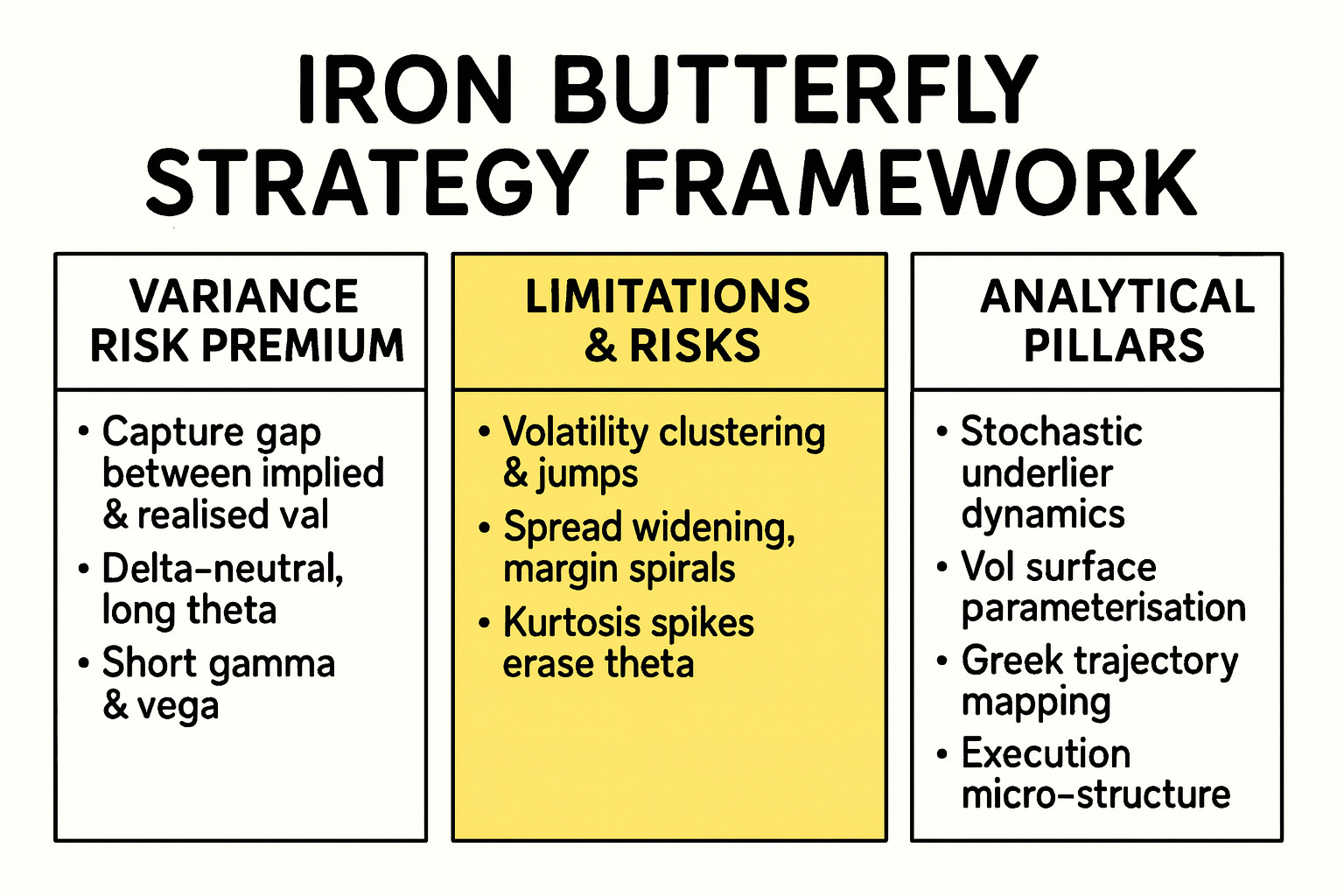 IRON BUTTERFLY STRATEGY FRAMEWORK

VARIANCE RISK PREMIUM

• Capture gap between implied & realised val
• Delta-neutral, long theta
• Short gamma & vega

LIMITATIONS & RISKS

• Volatility clustering & jumps
• Spread widening, margin spirals
• Kurtosis spikes erase theta

ANALYTICAL PILLARS

• Stochastic underlier dynamics
• Vol surface parameterisation
• Greek trajectory mapping
• Execution micro-structure